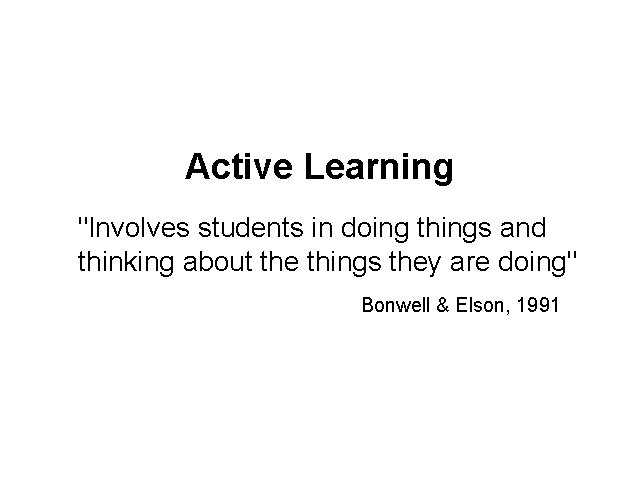 Active Learning

"Involves students in doing things and thinking about the things they are doing"

Bonwell & Elson, 1991